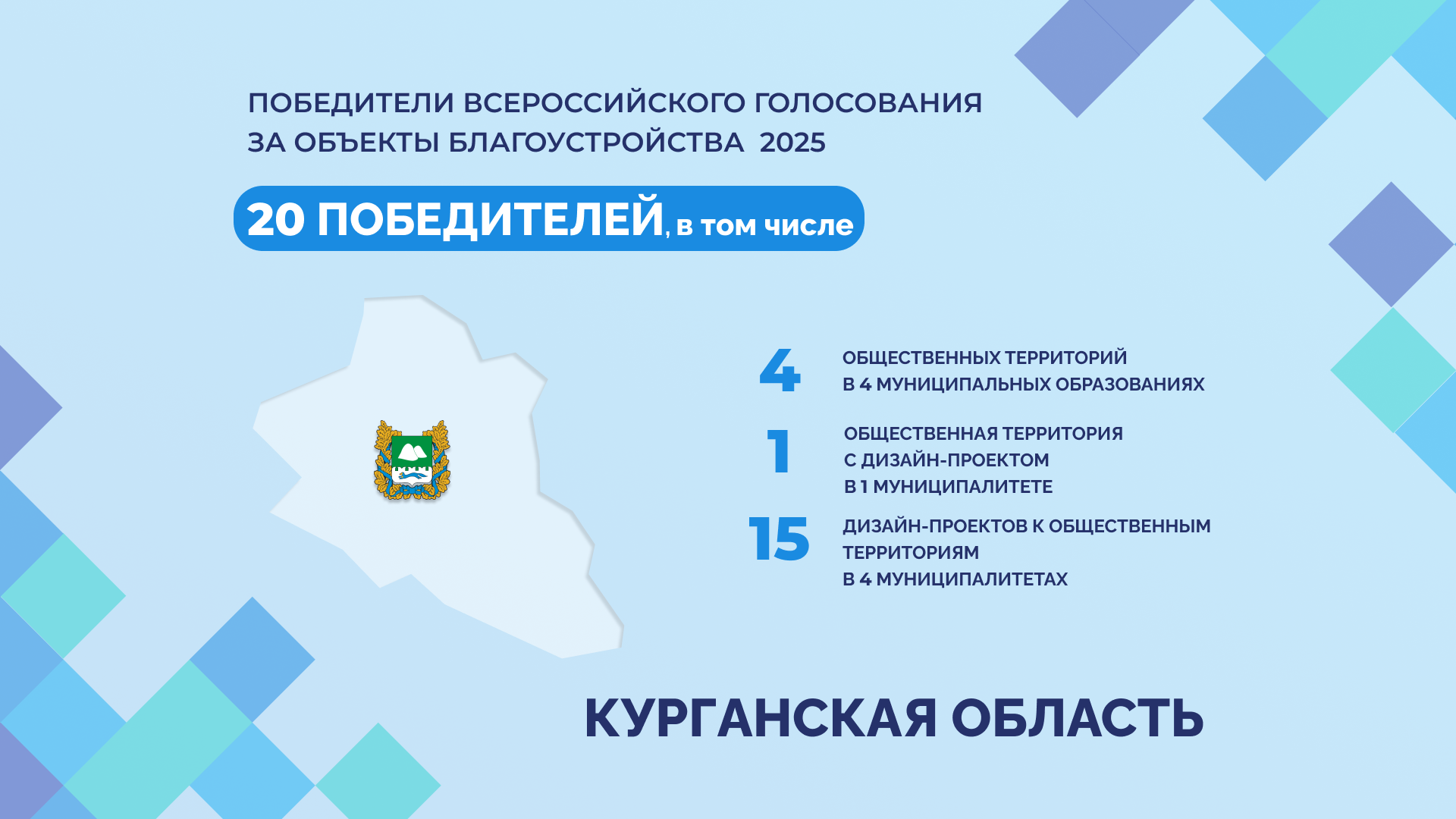 ПОБЕДИТЕЛИ ВСЕРОССИЙСКОГО ГОЛОСОВАНИЯ ЗА ОБЪЕКТЫ БЛАГОУСТРОЙСТВА 2025

20 ПОБЕДИТЕЛЕЙ, в том числе

4 ОБЩЕСТВЕННЫХ ТЕРРИТОРИЙ В 4 МУНИЦИПАЛЬНЫХ ОБРАЗОВАНИЯХ

1 ОБЩЕСТВЕННАЯ ТЕРРИТОРИЯ С ДИЗАЙН-ПРОЕКТОМ В 1 МУНИЦИПАЛИТЕТЕ

15 ДИЗАЙН-ПРОЕКТОВ К ОБЩЕСТВЕННЫМ ТЕРРИТОРИЯМ В 4 МУНИЦИПАЛИТЕТАХ

КУРГАНСКАЯ ОБЛАСТЬ